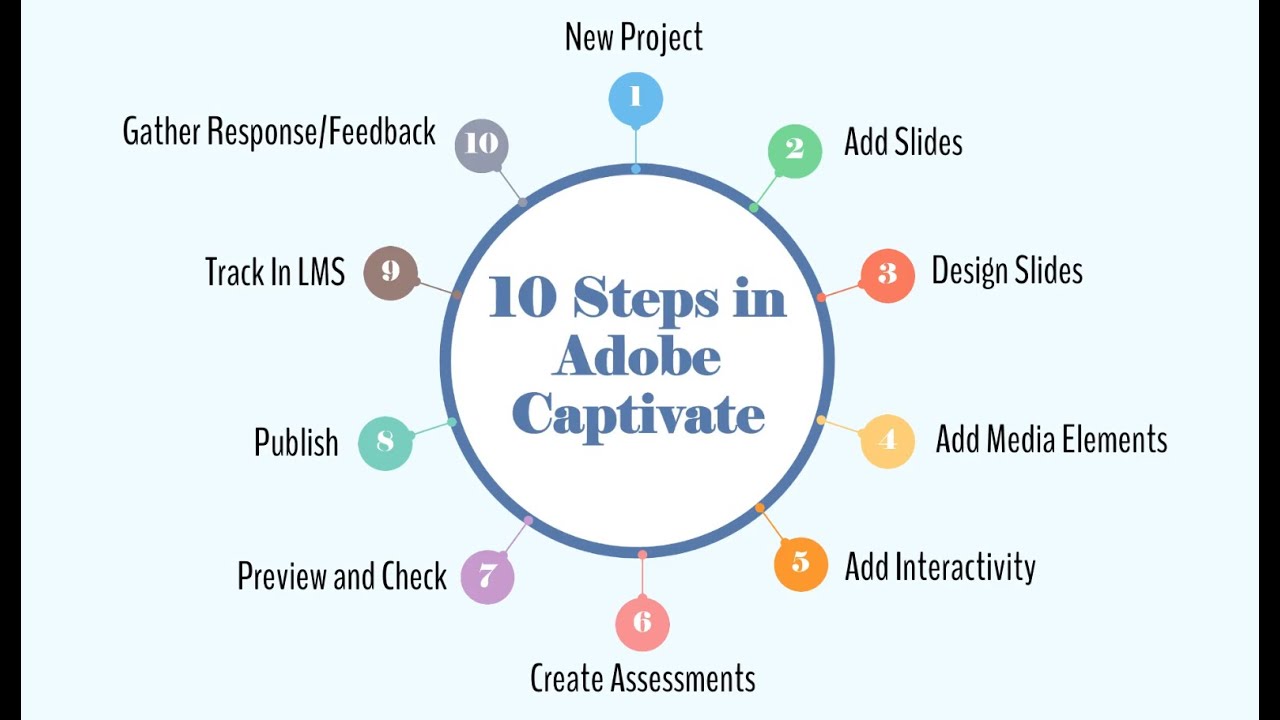 10 Steps in Adobe Captivate

1
New Project

2
Add Slides

3
Design Slides

4
Add Media Elements

5
Add Interactivity

6
Create Assessments

7
Preview and Check

8
Publish

9
Track In LMS

10
Gather Response/Feedback